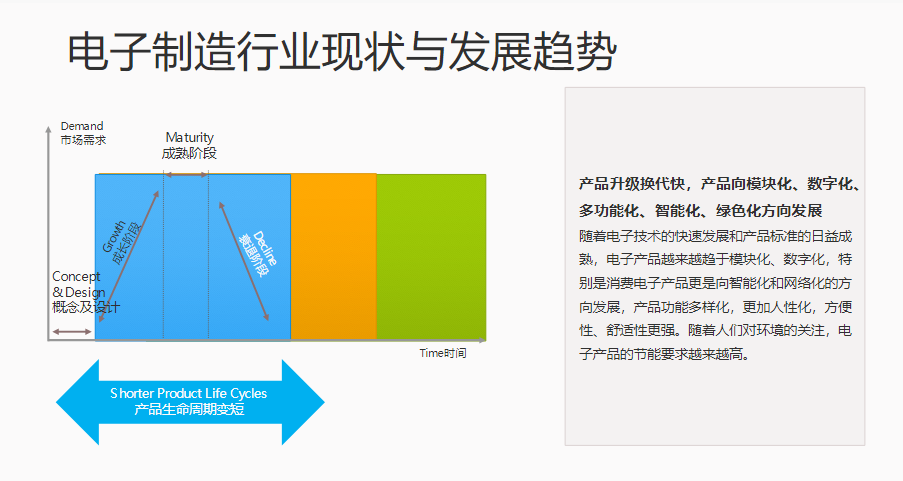 电子制造行业现状与发展趋势

Demand
市场需求

Maturity
成熟阶段

Growth
成长阶段

Decline
衰退阶段

Concept
& Design
概念及设计

Time时间

Shorter Product Life Cycles
产品生命周期变短

产品升级换代快，产品向模块化、数字化、多功能化、智能化、绿色化方向发展

随着电子技术的快速发展和产品标准的日益成熟，电子产品越来越趋于模块化、数字化，特别是消费电子产品更是向智能化和网络化的方向发展，产品功能多样化，更加人性化，方便性、舒适性更强。随着人们对环境的关注，电子产品的节能要求越来越高。